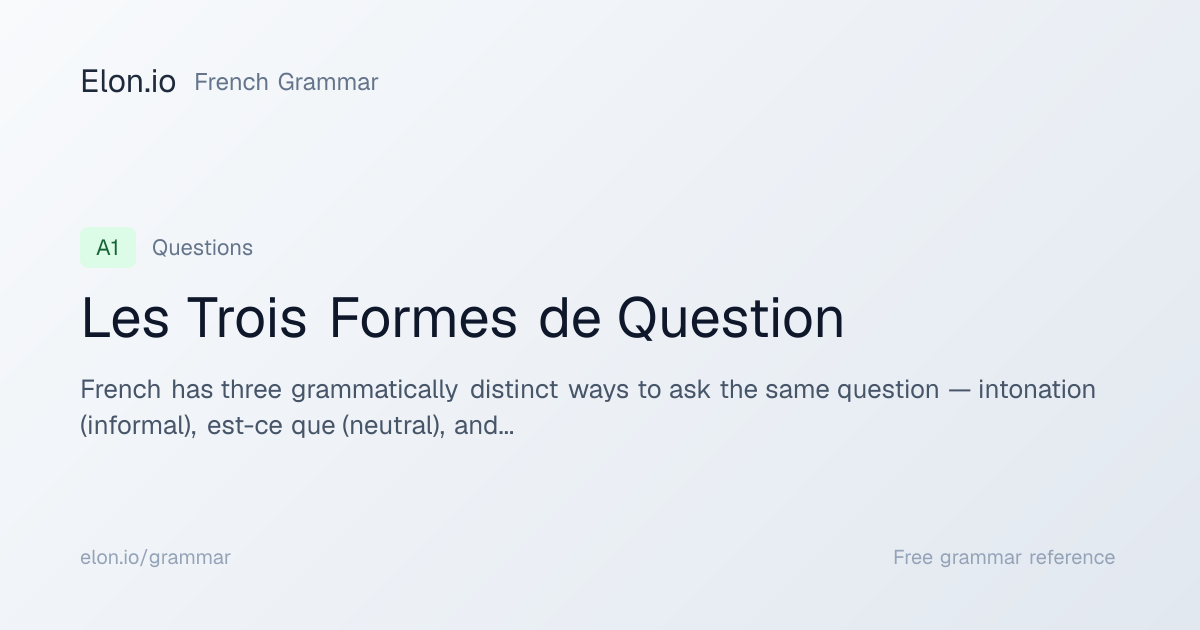 Elon.io French Grammar

A1 Questions

Les Trois Formes de Question

French has three grammatically distinct ways to ask the same question — intonation (informal), est-ce que (neutral), and...

elon.io/grammar

Free grammar reference